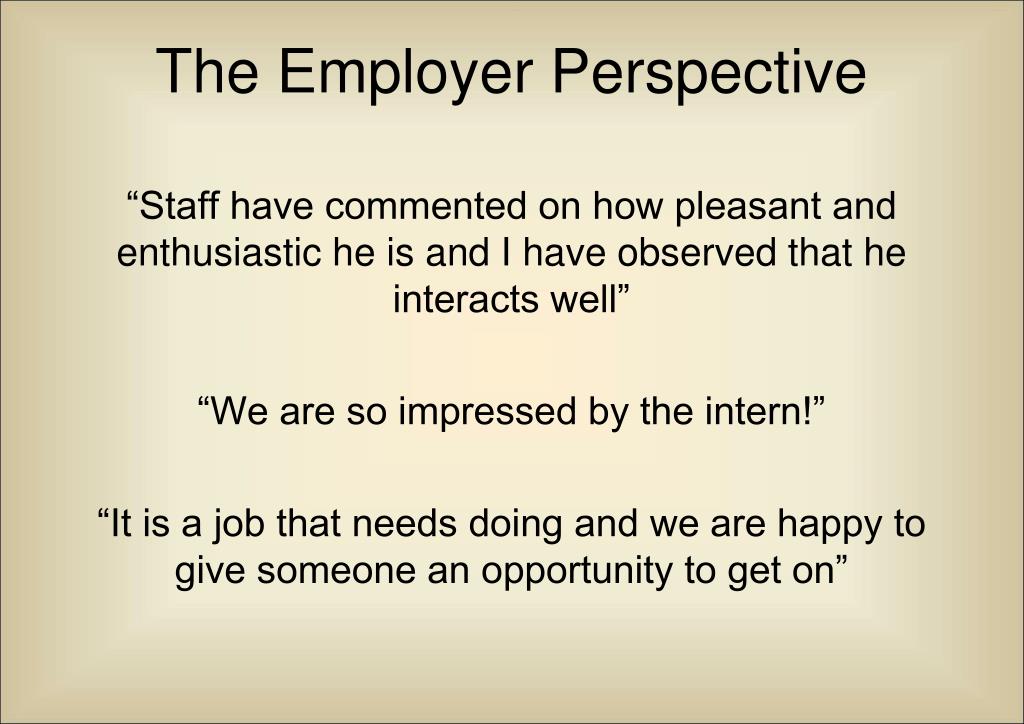 The Employer Perspective

“Staff have commented on how pleasant and enthusiastic he is and I have observed that he interacts well”

“We are so impressed by the intern!”

“It is a job that needs doing and we are happy to give someone an opportunity to get on”